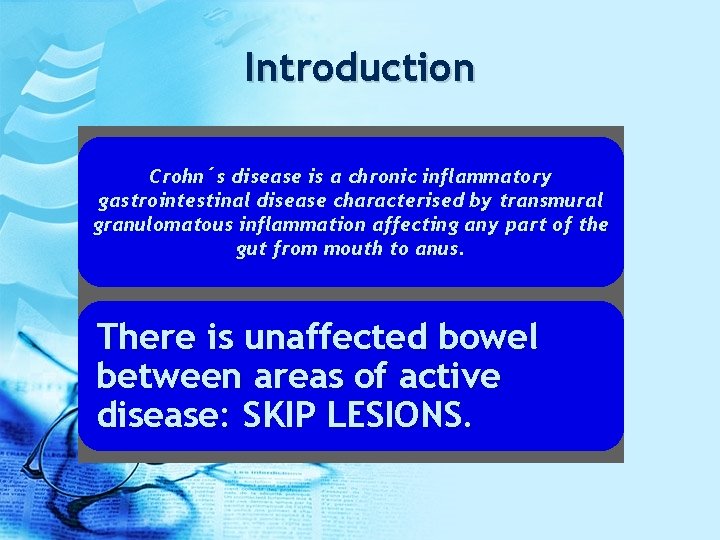 Introduction

Crohn´s disease is a chronic inflammatory gastrointestinal disease characterised by transmural granulomatous inflammation affecting any part of the gut from mouth to anus.

There is unaffected bowel between areas of active disease: SKIP LESIONS.